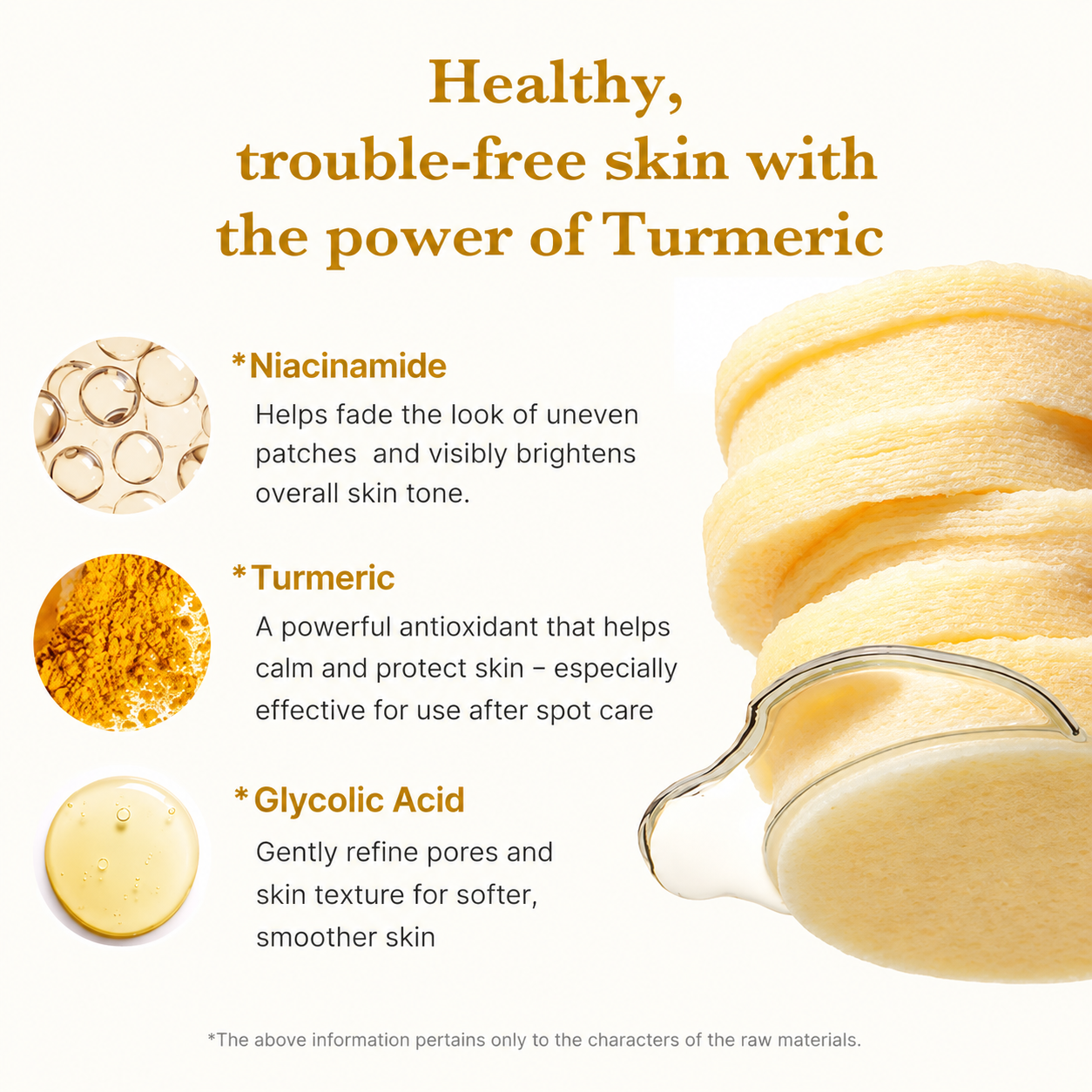 Healthy, trouble-free skin with the power of Turmeric

*Niacinamide
Helps fade the look of uneven patches  and visibly brightens overall skin tone.

*Turmeric
A powerful antioxidant that helps calm and protect skin – especially effective for use after spot care

*Glycolic Acid
Gently refine pores and skin texture for softer, smoother skin

*The above information pertains only to the characters of the raw materials.